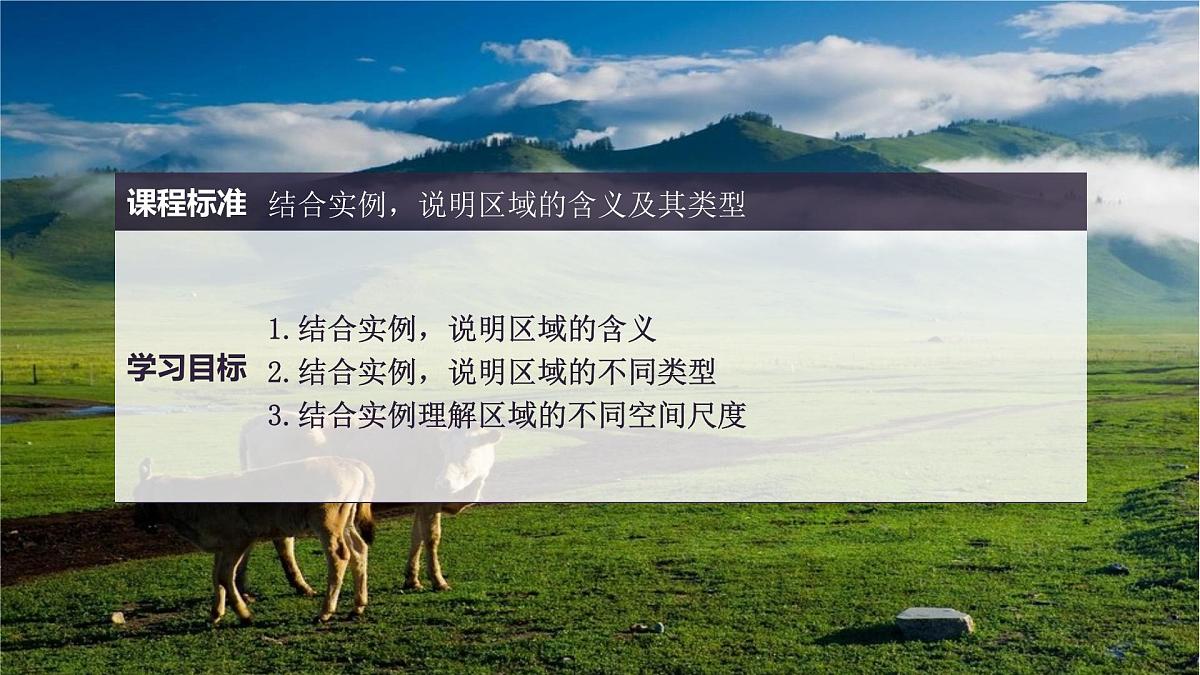 课程标准 结合实例，说明区域的含义及其类型

学习目标
1.结合实例，说明区域的含义
2.结合实例，说明区域的不同类型
3.结合实例理解区域的不同空间尺度